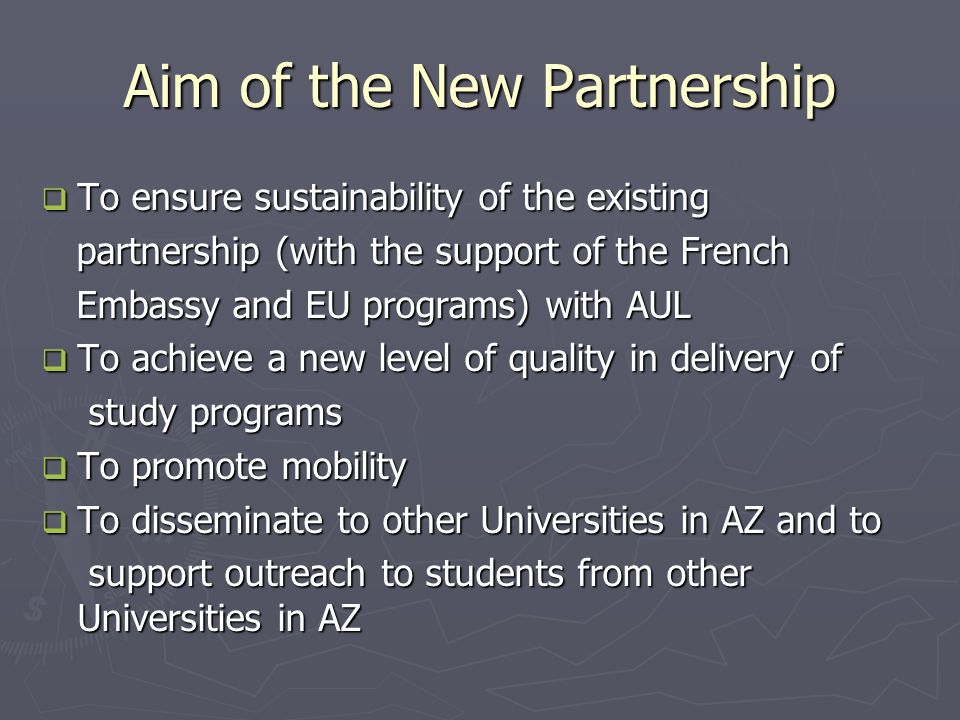 Aim of the New Partnership

❑ To ensure sustainability of the existing partnership (with the support of the French Embassy and EU programs) with AUL

❑ To achieve a new level of quality in delivery of study programs

❑ To promote mobility

❑ To disseminate to other Universities in AZ and to support outreach to students from other Universities in AZ